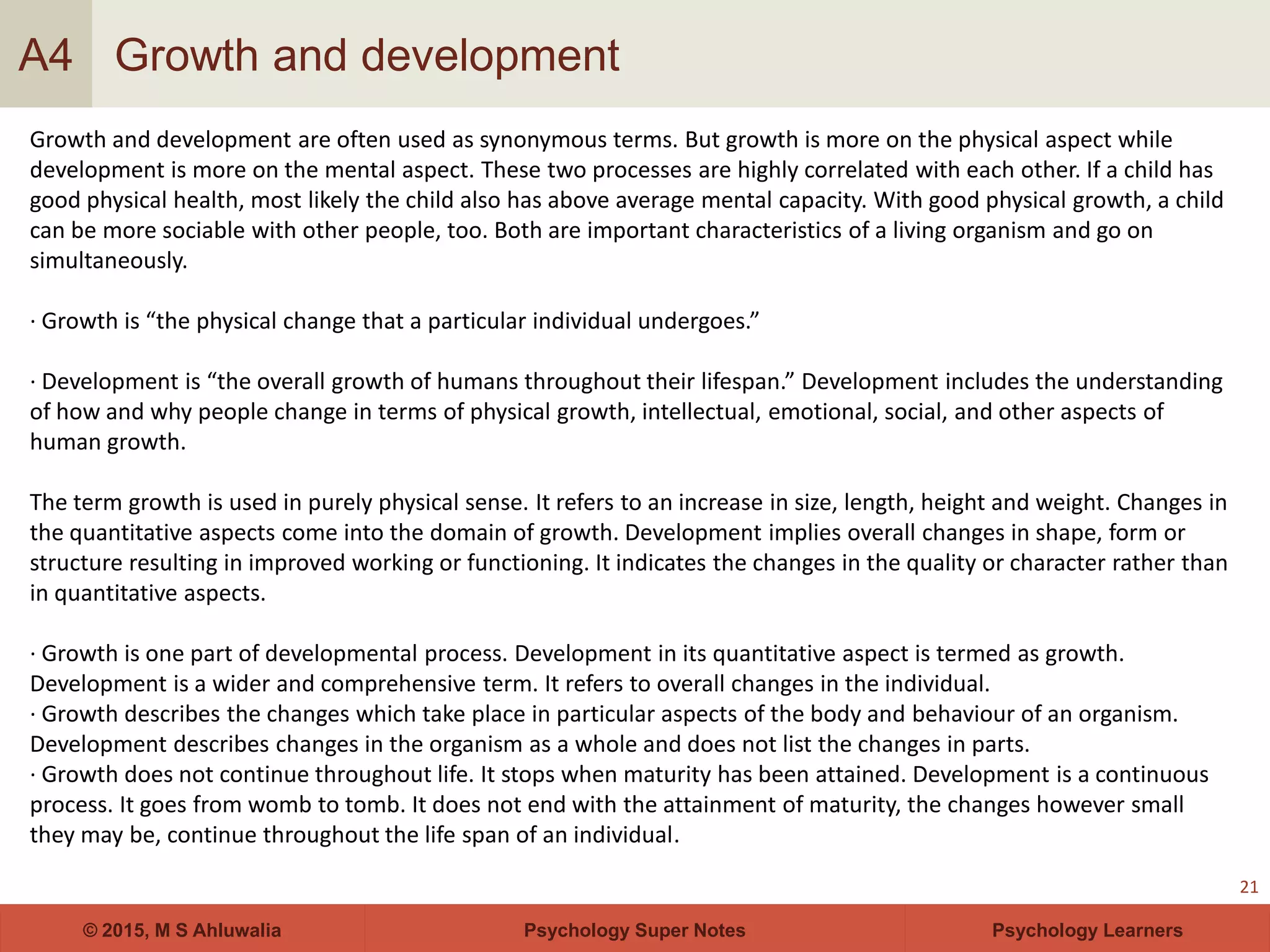 A4 Growth and development

Growth and development are often used as synonymous terms. But growth is more on the physical aspect while development is more on the mental aspect. These two processes are highly correlated with each other. If a child has good physical health, most likely the child also has above average mental capacity. With good physical growth, a child can be more sociable with other people, too. Both are important characteristics of a living organism and go on simultaneously.

· Growth is “the physical change that a particular individual undergoes.”

· Development is “the overall growth of humans throughout their lifespan.” Development includes the understanding of how and why people change in terms of physical growth, intellectual, emotional, social, and other aspects of human growth.

The term growth is used in purely physical sense. It refers to an increase in size, length, height and weight. Changes in the quantitative aspects come into the domain of growth. Development implies overall changes in shape, form or structure resulting in improved working or functioning. It indicates the changes in the quality or character rather than in quantitative aspects.

· Growth is one part of developmental process. Development in its quantitative aspect is termed as growth. Development is a wider and comprehensive term. It refers to overall changes in the individual.
· Growth describes the changes which take place in particular aspects of the body and behaviour of an organism. Development describes changes in the organism as a whole and does not list the changes in parts.
· Growth does not continue throughout life. It stops when maturity has been attained. Development is a continuous process. It goes from womb to tomb. It does not end with the attainment of maturity, the changes however small they may be, continue throughout the life span of an individual.

21

© 2015, M S Ahluwalia

Psychology Super Notes

Psychology Learners